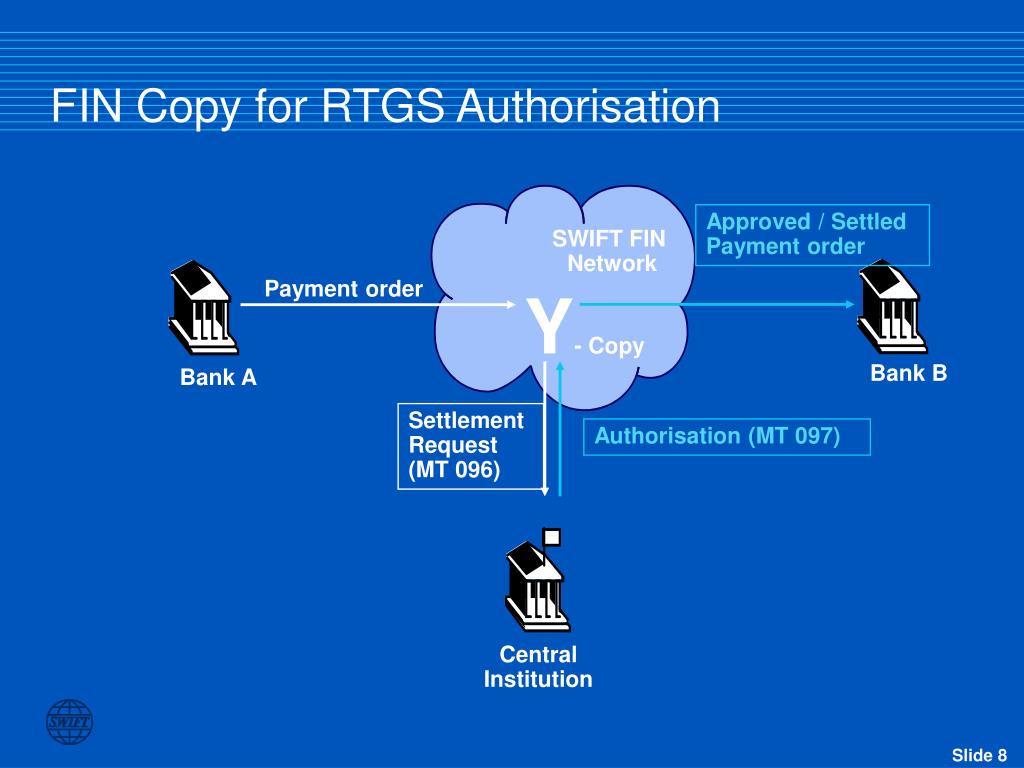 FIN Copy for RTGS Authorisation

SWIFT FIN Network

Approved / Settled Payment order

Payment order

Y - Copy

Bank A

Bank B

Settlement Request (MT 096)

Authorisation (MT 097)

Central Institution

SWIFT

Slide 8